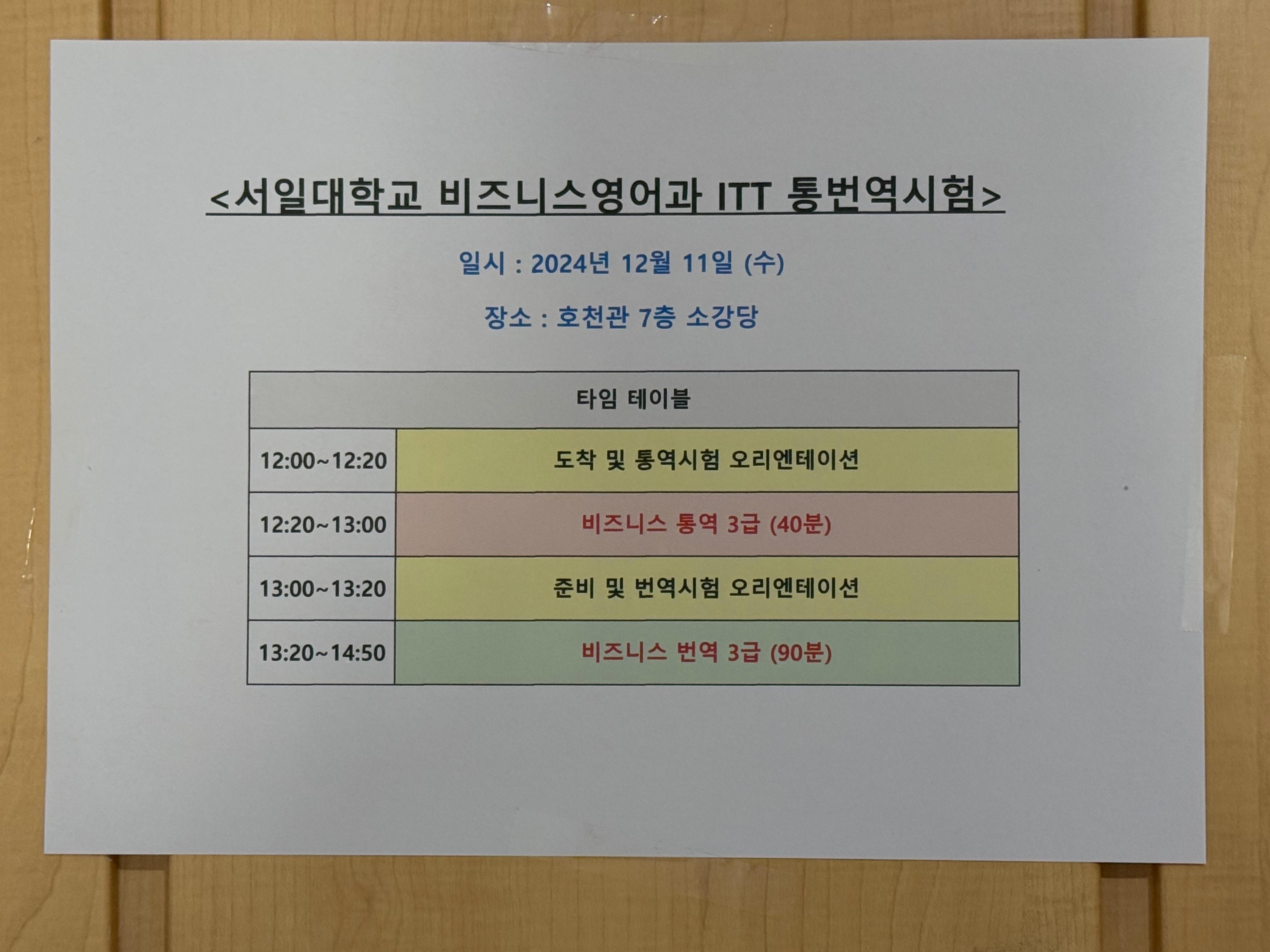 <서일대학교 비즈니스영어과 ITT 통번역시험>

일시 : 2024년 12월 11일 (수)

장소 : 호천관 7층 소강당

| 타임 테이블 | |
|---|---|
| 12:00~12:20 | 도착 및 통역시험 오리엔테이션 |
| 12:20~13:00 | 비즈니스 통역 3급 (40분) |
| 13:00~13:20 | 준비 및 번역시험 오리엔테이션 |
| 13:20~14:50 | 비즈니스 번역 3급 (90분) |